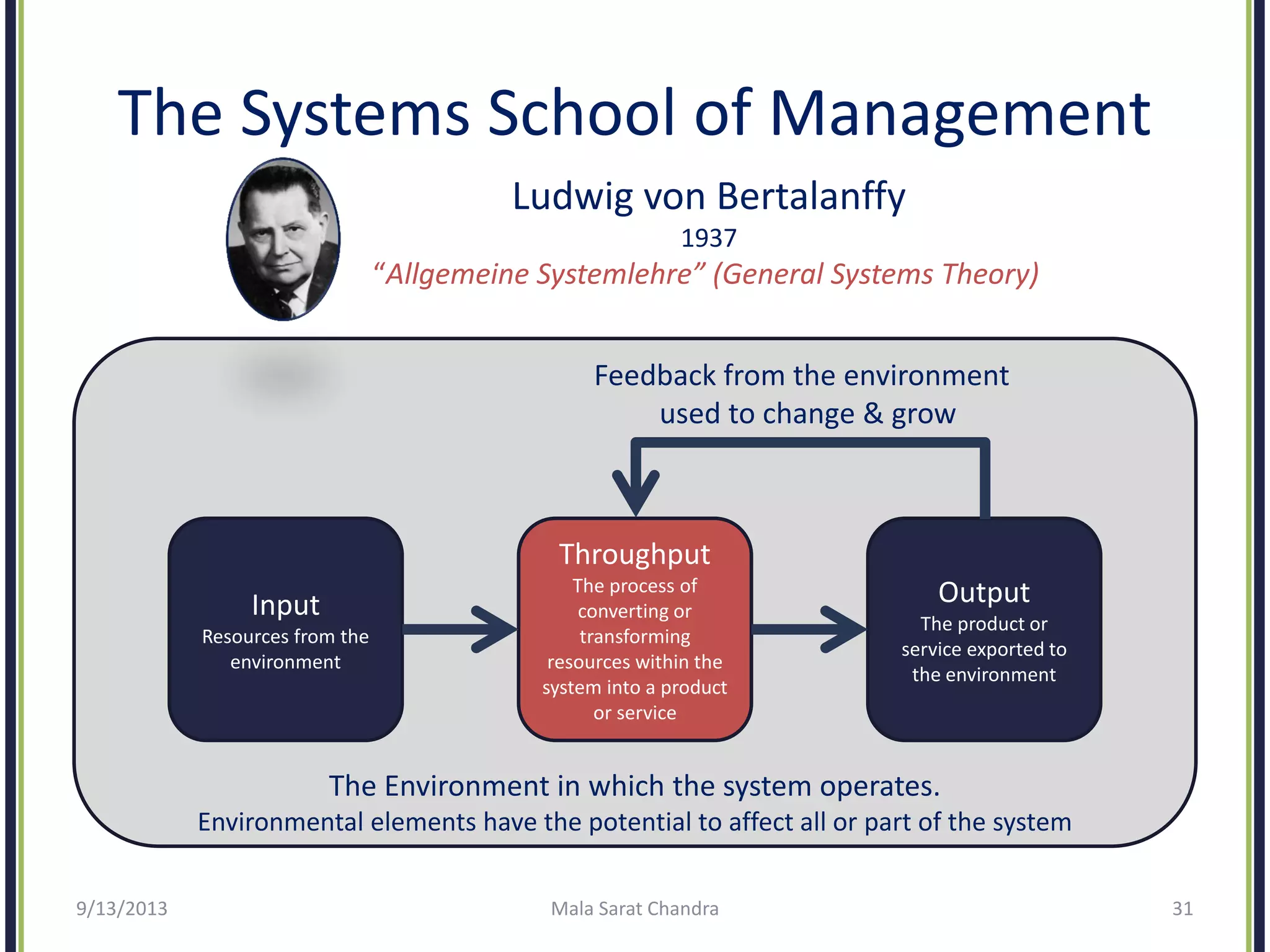 The Systems School of Management

Ludwig von Bertalanffy

1937

“Allgemeine Systemlehre” (General Systems Theory)

Feedback from the environment used to change & grow

Input
Resources from the environment

Throughput
The process of converting or transforming resources within the system into a product or service

Output
The product or service exported to the environment

The Environment in which the system operates.
Environmental elements have the potential to affect all or part of the system

9/13/2013

Mala Sarat Chandra

31